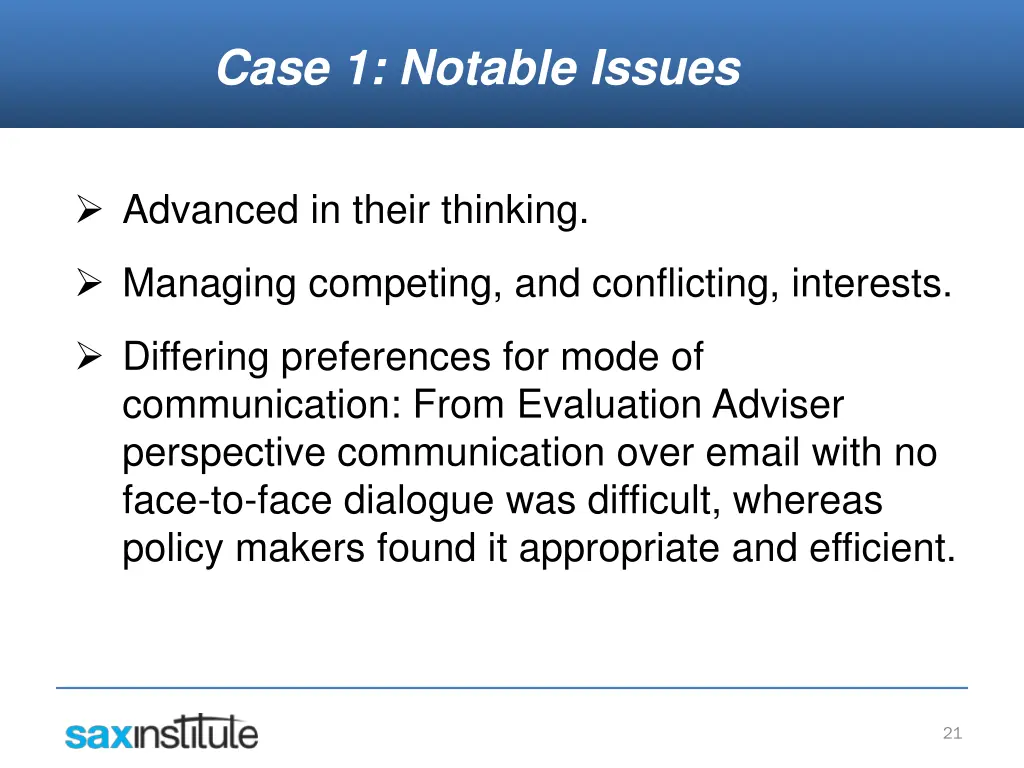 Case 1: Notable Issues

➢ Advanced in their thinking.

➢ Managing competing, and conflicting, interests.

➢ Differing preferences for mode of communication: From Evaluation Adviser perspective communication over email with no face-to-face dialogue was difficult, whereas policy makers found it appropriate and efficient.

saxinstitute

21